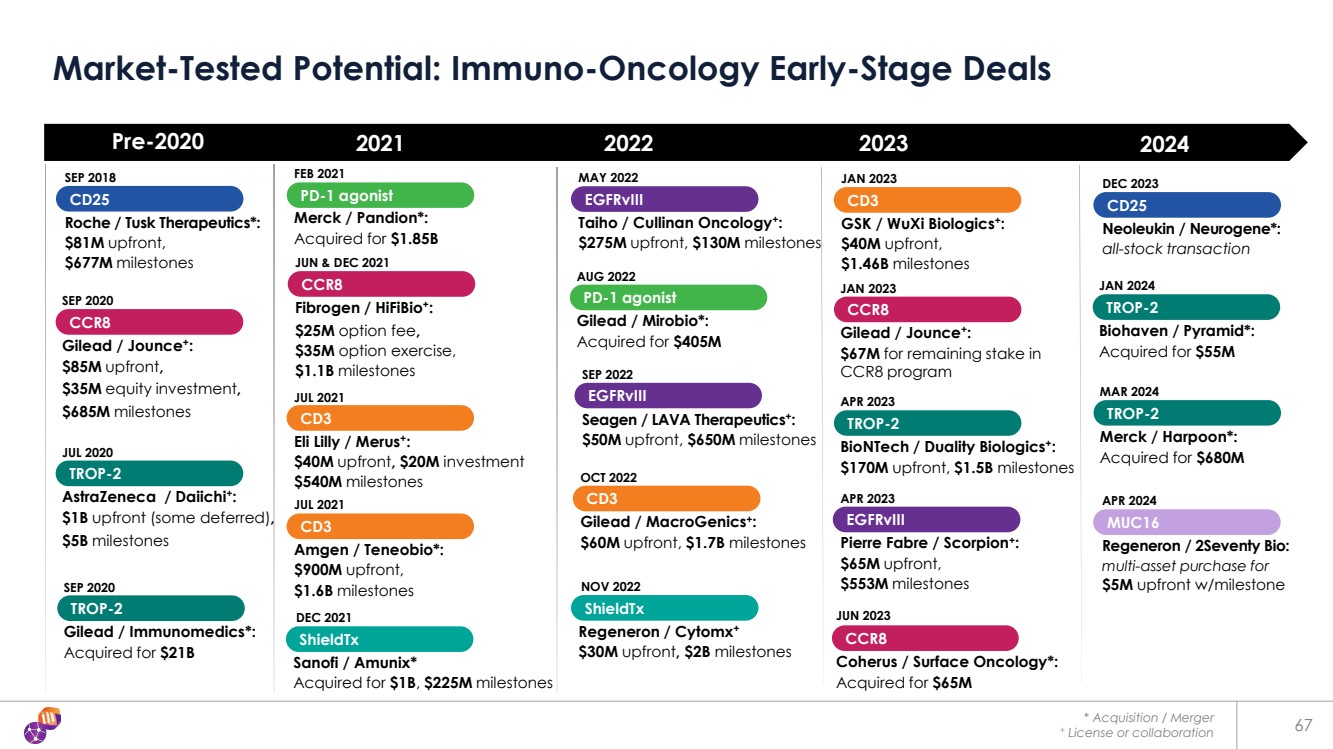 Market-Tested Potential: Immuno-Oncology Early-Stage Deals

Pre-2020

SEP 2018
CD25
Roche / Tusk Therapeutics*:
$81M upfront,
$677M milestones

SEP 2020
CCR8
Gilead / Jounce⁺:
$85M upfront,
$35M equity investment,
$685M milestones

JUL 2020
TROP-2
AstraZeneca / Daiichi⁺:
$1B upfront (some deferred),
$5B milestones

SEP 2020
TROP-2
Gilead / Immunomedics*:
Acquired for $21B

2021

FEB 2021
PD-1 agonist
Merck / Pandion*:
Acquired for $1.85B

JUN & DEC 2021
CCR8
Fibrogen / HiFiBio⁺:
$25M option fee,
$35M option exercise,
$1.1B milestones

JUL 2021
CD3
Eli Lilly / Merus⁺:
$40M upfront, $20M investment
$540M milestones

JUL 2021
CD3
Amgen / Teneobio*:
$900M upfront,
$1.6B milestones

DEC 2021
ShieldTx
Sanofi / Amunix*
Acquired for $1B, $225M milestones

2022

MAY 2022
EGFRvIII
Taiho / Cullinan Oncology⁺:
$275M upfront, $130M milestones

AUG 2022
PD-1 agonist
Gilead / Mirobio*:
Acquired for $405M

SEP 2022
EGFRvIII
Seagen / LAVA Therapeutics⁺:
$50M upfront, $650M milestones

OCT 2022
CD3
Gilead / MacroGenics⁺:
$60M upfront, $1.7B milestones

NOV 2022
ShieldTx
Regeneron / Cytomx⁺
$30M upfront, $2B milestones

2023

JAN 2023
CD3
GSK / WuXi Biologics⁺:
$40M upfront,
$1.46B milestones

JAN 2023
CCR8
Gilead / Jounce⁺:
$67M for remaining stake in CCR8 program

APR 2023
TROP-2
BioNTech / Duality Biologics⁺:
$170M upfront, $1.5B milestones

APR 2023
EGFRvIII
Pierre Fabre / Scorpion⁺:
$65M upfront,
$553M milestones

JUN 2023
CCR8
Coherus / Surface Oncology*:
Acquired for $65M

2024

DEC 2023
CD25
Neoleukin / Neurogene*:
all-stock transaction

JAN 2024
TROP-2
Biohaven / Pyramid*:
Acquired for $55M

MAR 2024
TROP-2
Merck / Harpoon*:
Acquired for $680M

APR 2024
MUC16
Regeneron / 2Seventy Bio:
multi-asset purchase for
$5M upfront w/milestone

* Acquisition / Merger
⁺ License or collaboration

67